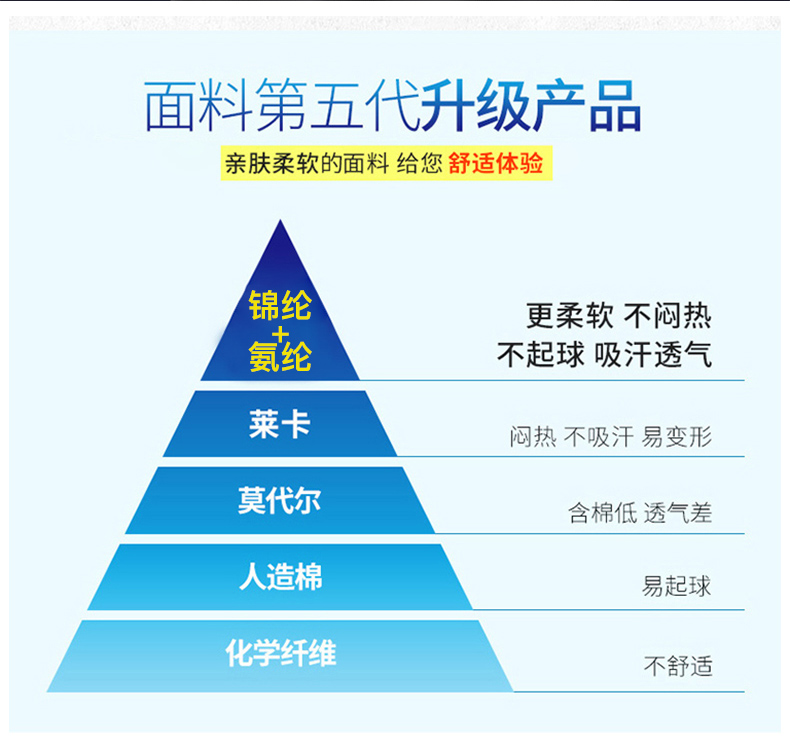 面料第五代升级产品

亲肤柔软的面料 给您 舒适体验

锦纶
+
氨纶

更柔软 不闷热
不起球 吸汗透气

莱卡

闷热 不吸汗 易变形

莫代尔

含棉低 透气差

人造棉

易起球

化学纤维

不舒适